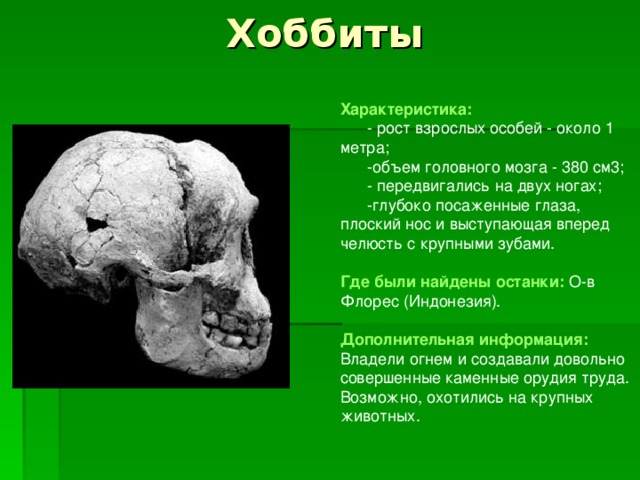 Хоббиты

Характеристика:
- рост взрослых особей - около 1 метра;
-объем головного мозга - 380 см3;
- передвигались на двух ногах;
-глубоко посаженные глаза, плоский нос и выступающая вперед челюсть с крупными зубами.

Где были найдены останки: О-в Флорес (Индонезия).

Дополнительная информация: Владели огнем и создавали довольно совершенные каменные орудия труда. Возможно, охотились на крупных животных.